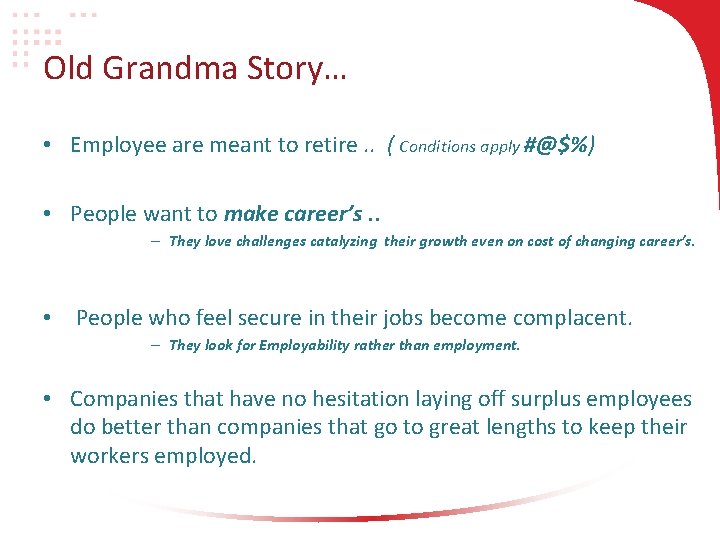 Old Grandma Story…

• Employee are meant to retire .. ( Conditions apply #@$%)

• People want to make career's ..

– They love challenges catalyzing their growth even on cost of changing career's.

• People who feel secure in their jobs become complacent.

– They look for Employability rather than employment.

• Companies that have no hesitation laying off surplus employees do better than companies that go to great lengths to keep their workers employed.